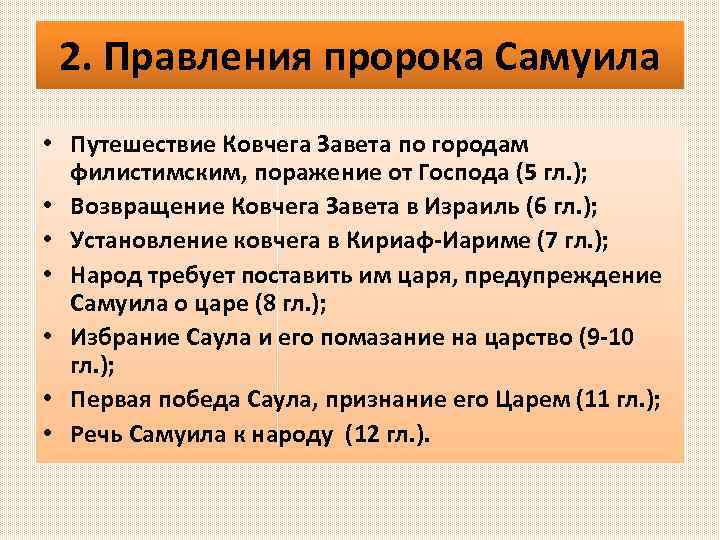 2. Правления пророка Самуила

• Путешествие Ковчега Завета по городам филистимским, поражение от Господа (5 гл.);
• Возвращение Ковчега Завета в Израиль (6 гл.);
• Установление ковчега в Кириаф-Иариме (7 гл.);
• Народ требует поставить им царя, предупреждение Самуила о царе (8 гл.);
• Избрание Саула и его помазание на царство (9-10 гл.);
• Первая победа Саула, признание его Царем (11 гл.);
• Речь Самуила к народу (12 гл.).